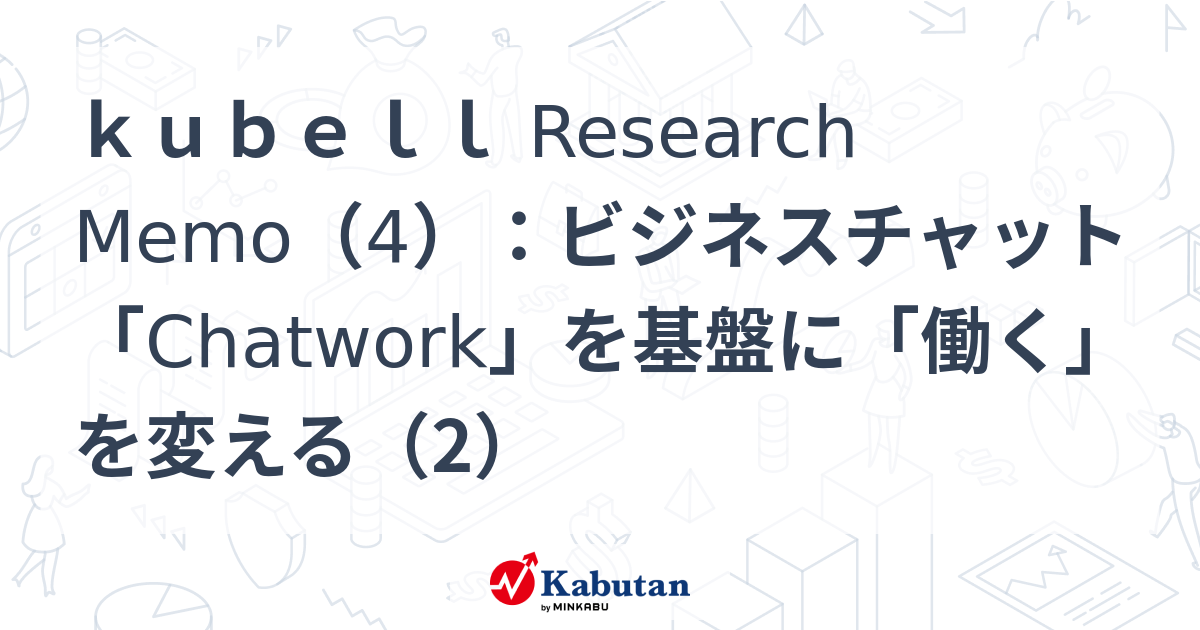 ｋｕｂｅｌｌ Research Memo（4）：ビジネスチャット「Chatwork」を基盤に「働く」を変える（2）

Kabutan
by MINKABU